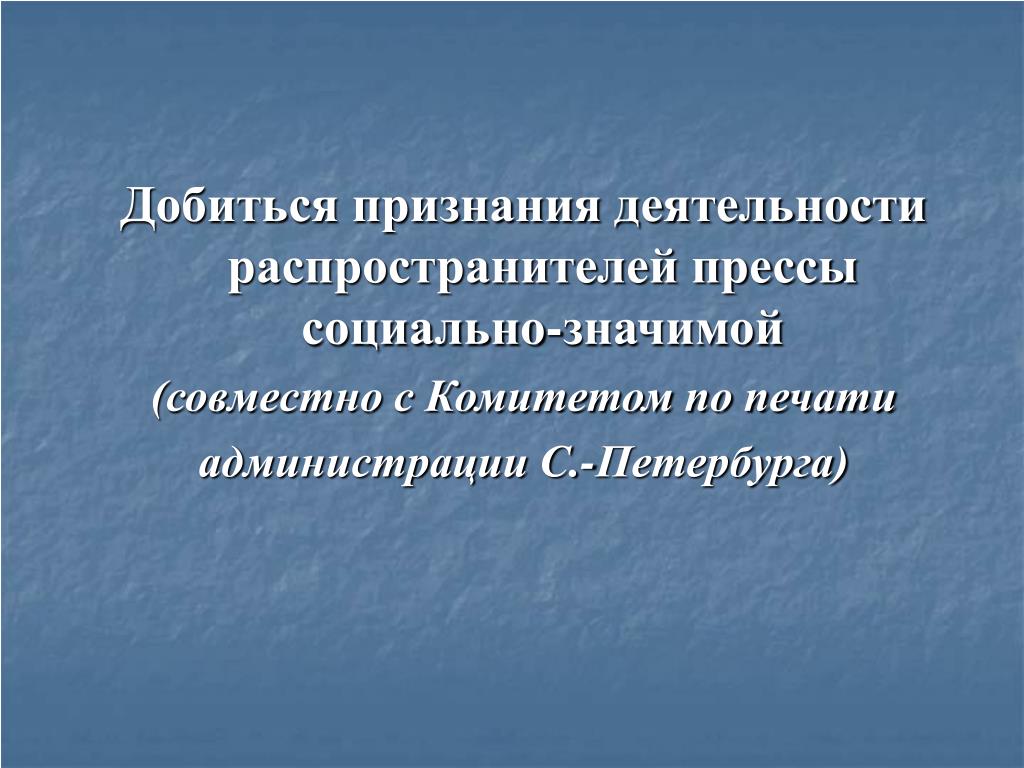 Добиться признания деятельности распространителей прессы социально-значимой

(совместно с Комитетом по печати администрации С.-Петербурга)